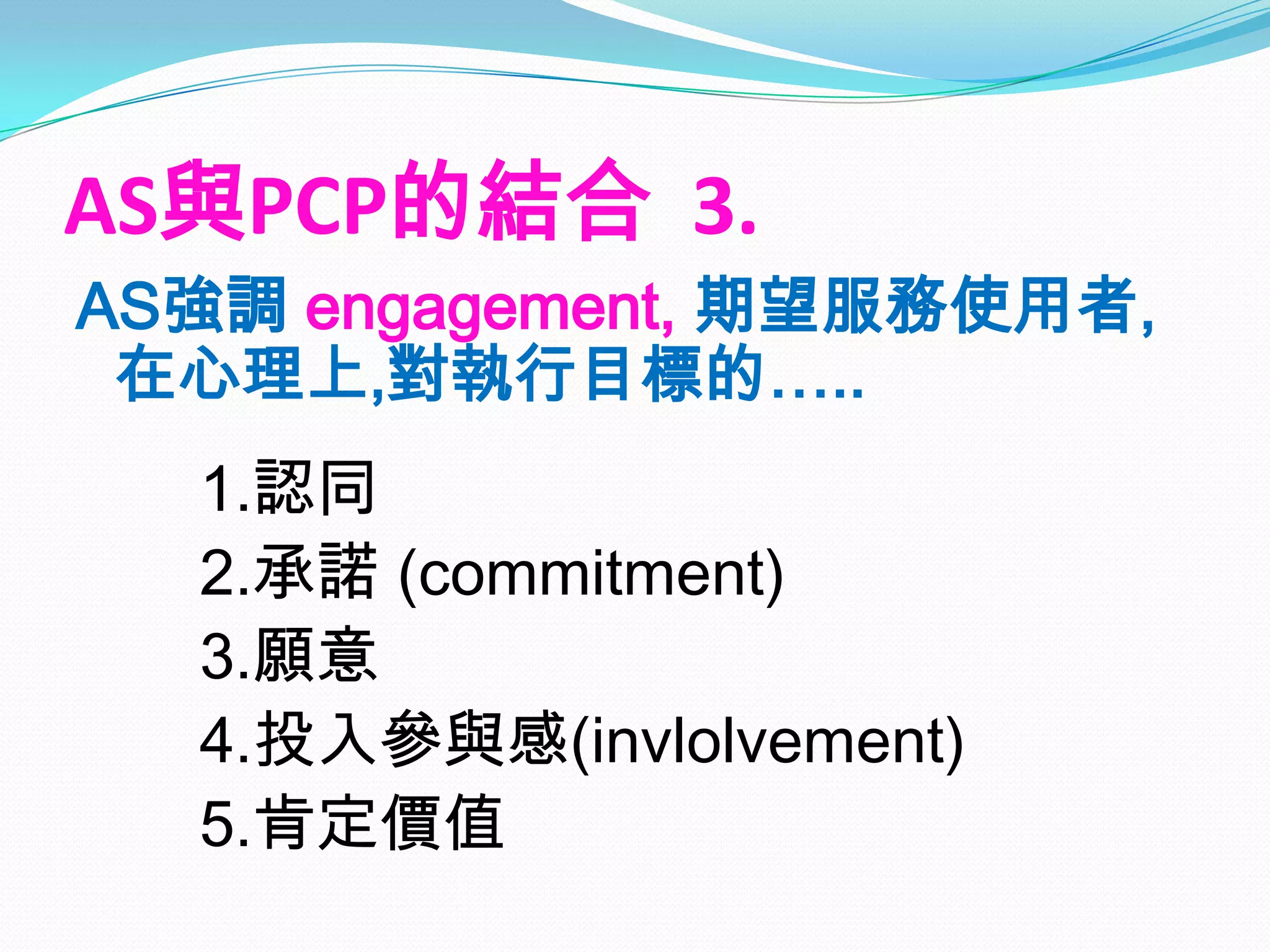 AS與PCP的結合 3.

AS強調 engagement, 期望服務使用者, 在心理上,對執行目標的.....

1.認同
2.承諾 (commitment)
3.願意
4.投入參與感(invlolvement)
5.肯定價值